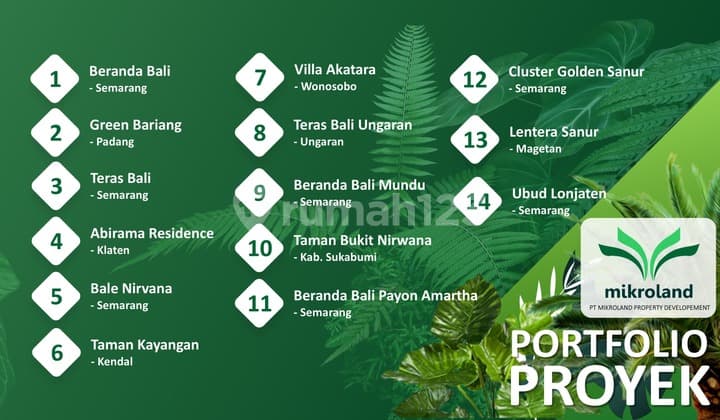 1 Beranda Bali
- Semarang

2 Green Bariang
- Padang

3 Teras Bali
- Semarang

4 Abirama Residence
- Klaten

5 Bale Nirvana
- Semarang

6 Taman Kayangan
- Kendal

7 Villa Akatara
- Wonosobo

8 Teras Bali Ungaran
- Ungaran

9 Beranda Bali Mundu
- Semarang

10 Taman Bukit Nirwana
- Kab. Sukabumi

11 Beranda Bali Payon Amartha
- Semarang

12 Cluster Golden Sanur
- Semarang

13 Lentera Sanur
- Magetan

14 Ubud Lonjaten
- Semarang

rumah123

mikroland
PT MIKROLAND PROPERTY DEVELOPEMENT

PORTFOLIO PROYEK